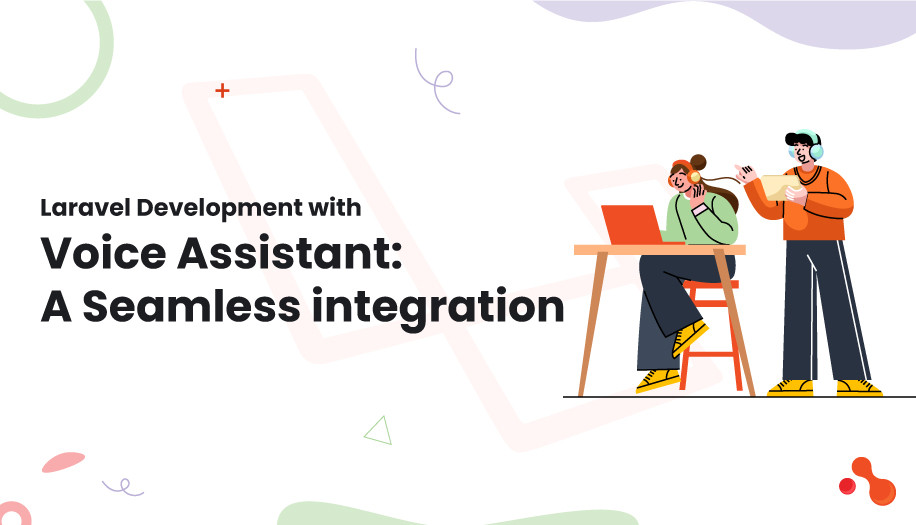 Laravel Development with

Voice Assistant:
A Seamless integration